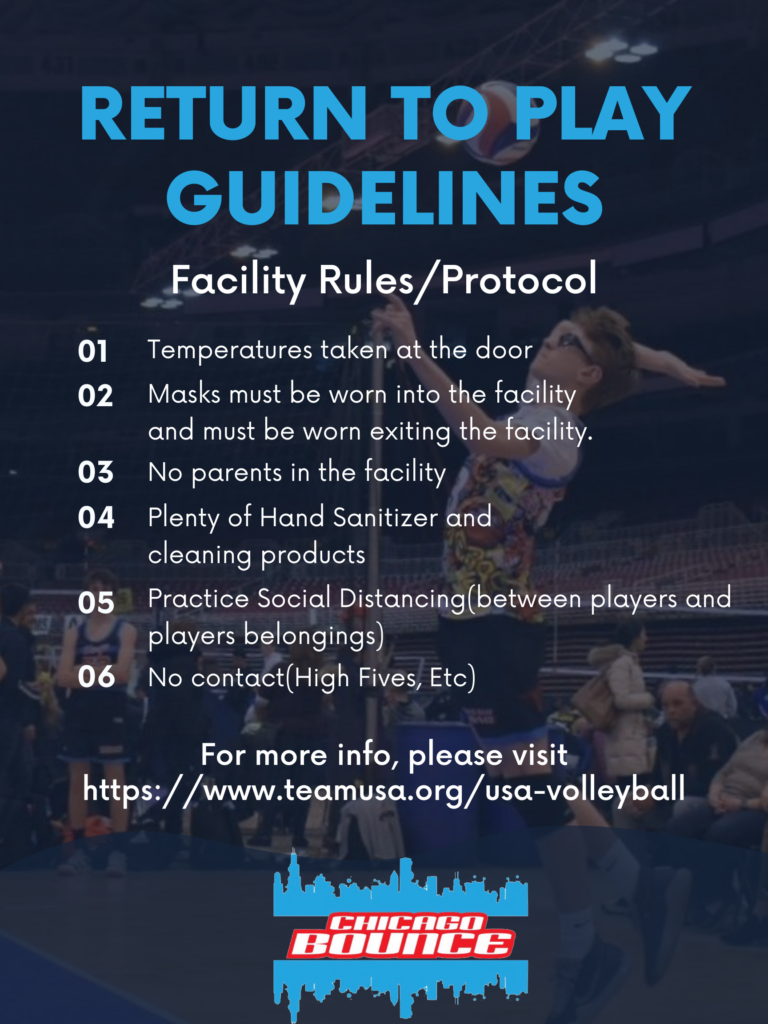 RETURN TO PLAY GUIDELINES

Facility Rules/Protocol

01 Temperatures taken at the door

02 Masks must be worn into the facility and must be worn exiting the facility.

03 No parents in the facility

04 Plenty of Hand Sanitizer and cleaning products

05 Practice Social Distancing(between players and players belongings)

06 No contact(High Fives, Etc)

For more info, please visit https://www.teamusa.org/usa-volleyball

CHICAGO BOUNCE